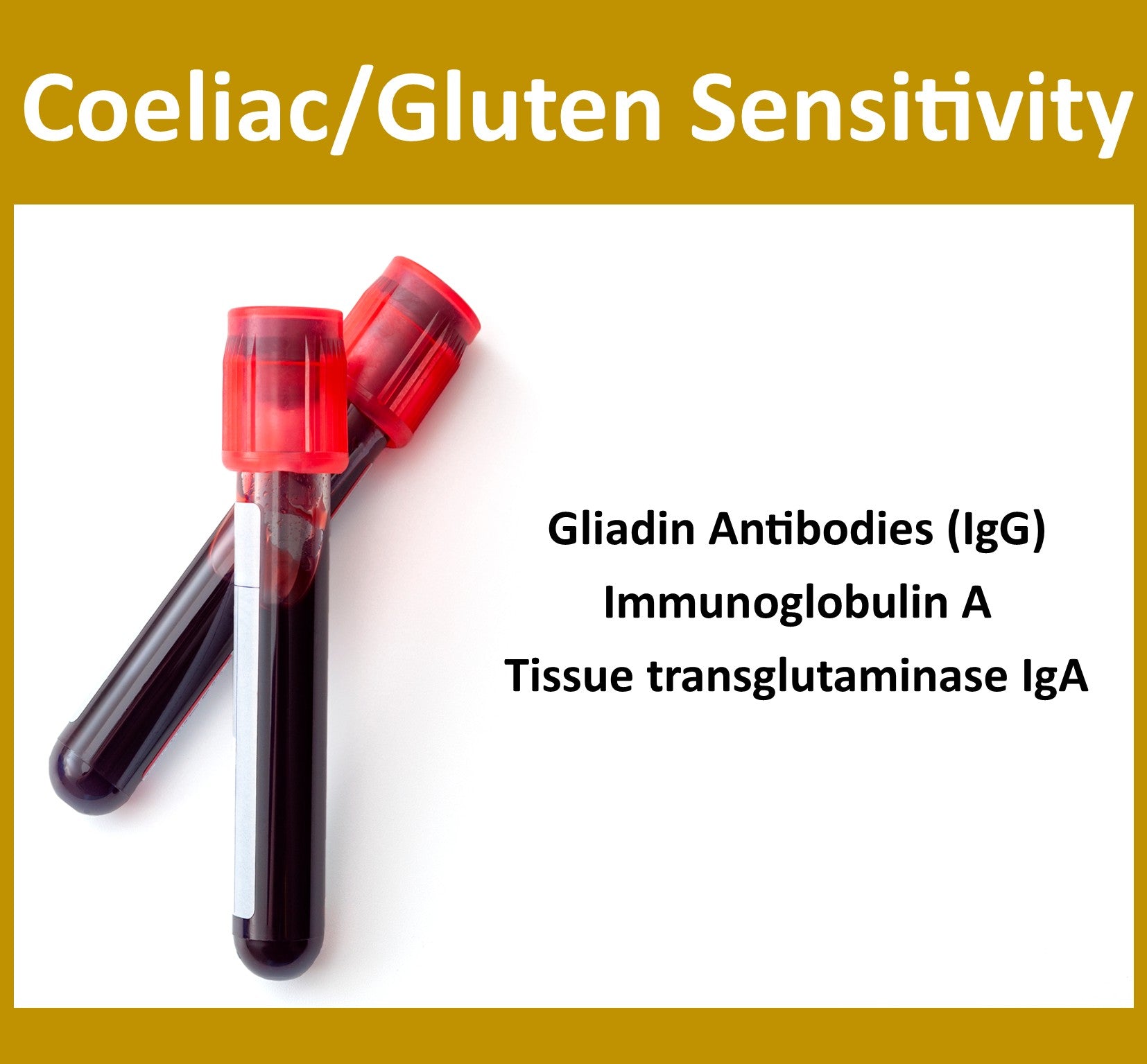 Coeliac/Gluten Sensitivity

Gliadin Antibodies (IgG)
Immunoglobulin A
Tissue transglutaminase IgA